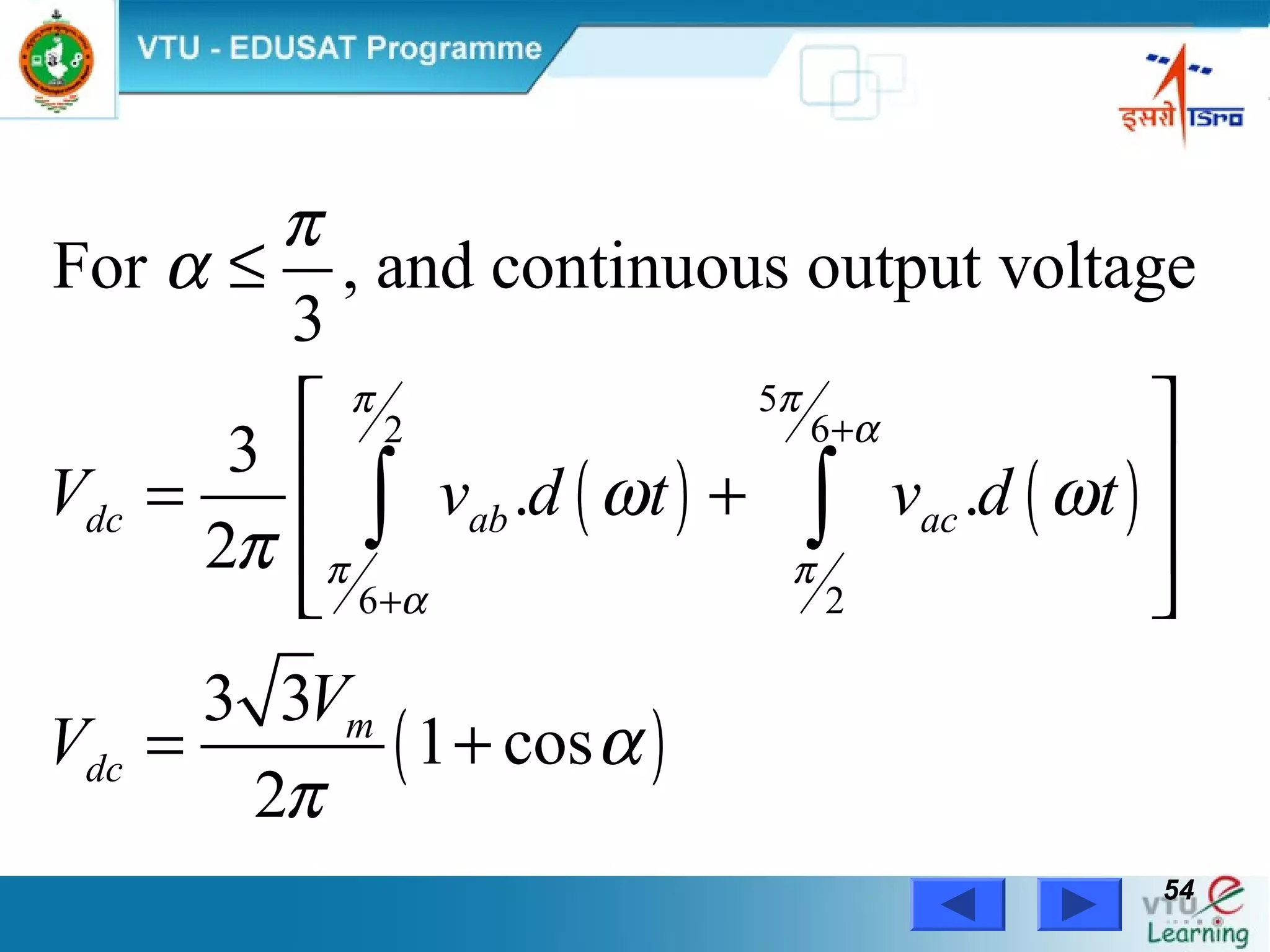 VTU - EDUSAT Programme

इसरो ISRO

For $\alpha \leq \frac{\pi}{3}$, and continuous output voltage

$V_{dc} = \frac{3}{2\pi}\left[\int_{\pi/6+\alpha}^{\pi/2} v_{ab}.d(\omega t) + \int_{\pi/2}^{5\pi/6+\alpha} v_{ac}.d(\omega t)\right]$

$V_{dc} = \frac{3\sqrt{3}V_m}{2\pi}(1+\cos\alpha)$

54

VTU e Learning